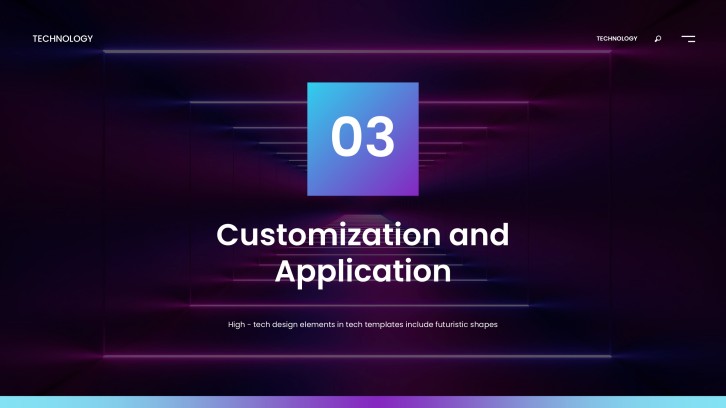 TECHNOLOGY

TECHNOLOGY

03

Customization and Application

High - tech design elements in tech templates include futuristic shapes